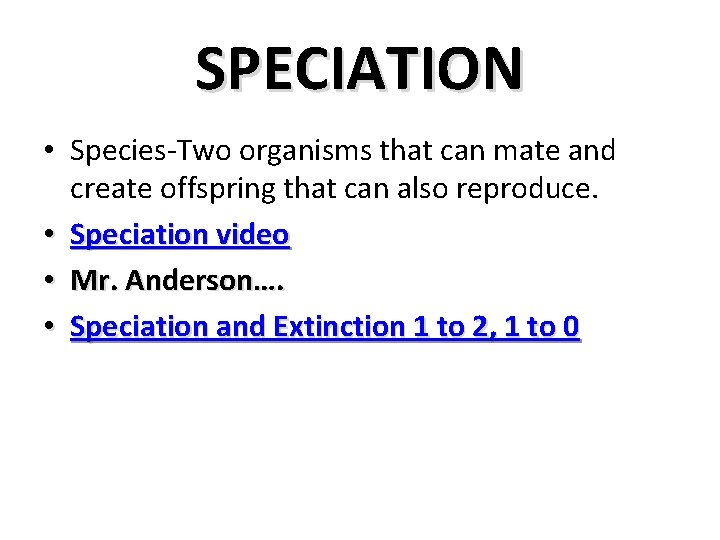 SPECIATION

• Species-Two organisms that can mate and create offspring that can also reproduce.
• Speciation video
• Mr. Anderson….
• Speciation and Extinction 1 to 2, 1 to 0